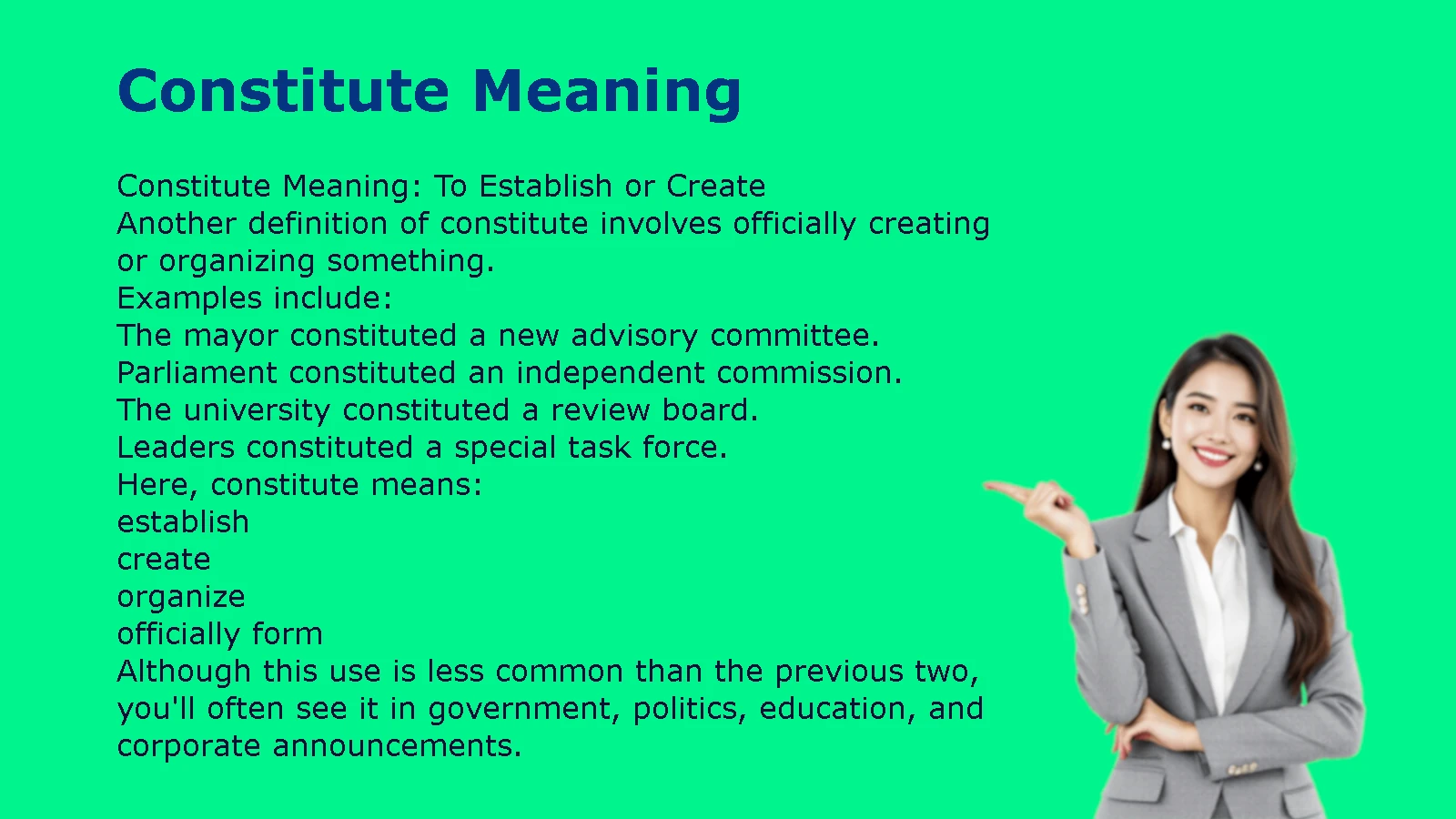 Constitute Meaning

Constitute Meaning: To Establish or Create
Another definition of constitute involves officially creating or organizing something.
Examples include:
The mayor constituted a new advisory committee.
Parliament constituted an independent commission.
The university constituted a review board.
Leaders constituted a special task force.
Here, constitute means:
establish
create
organize
officially form
Although this use is less common than the previous two, you'll often see it in government, politics, education, and corporate announcements.